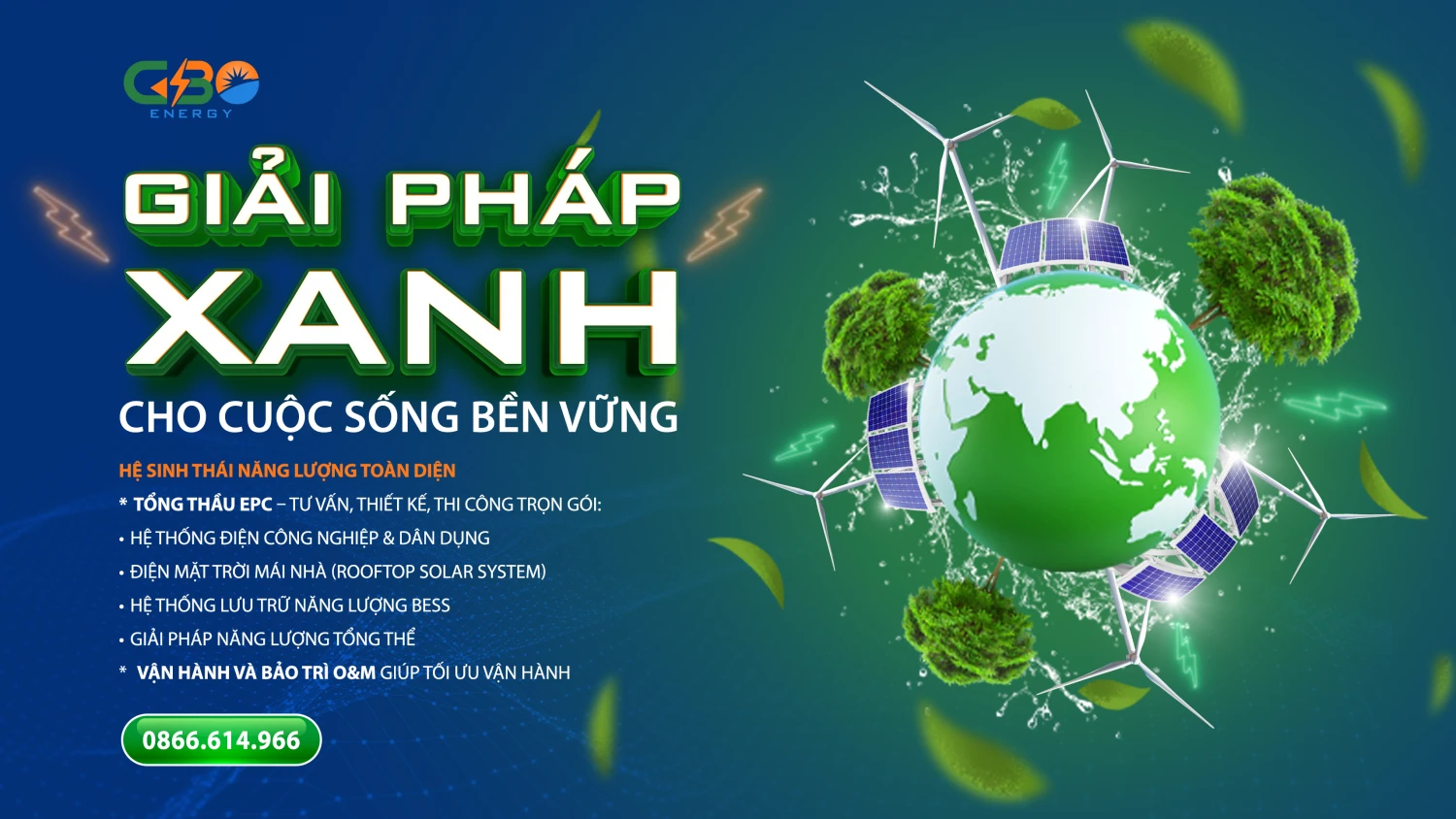 GBO
ENERGY

GIẢI PHÁP
XANH
CHO CUỘC SỐNG BỀN VỮNG

HỆ SINH THÁI NĂNG LƯỢNG TOÀN DIỆN
* TỔNG THẦU EPC – TƯ VẤN, THIẾT KẾ, THI CÔNG TRỌN GÓI:
• HỆ THỐNG ĐIỆN CÔNG NGHIỆP & DÂN DỤNG
• ĐIỆN MẶT TRỜI MÁI NHÀ (ROOFTOP SOLAR SYSTEM)
• HỆ THỐNG LƯU TRỮ NĂNG LƯỢNG BESS
• GIẢI PHÁP NĂNG LƯỢNG TỔNG THỂ
* VẬN HÀNH VÀ BẢO TRÌ O&M GIÚP TỐI ƯU VẬN HÀNH

0866.614.966